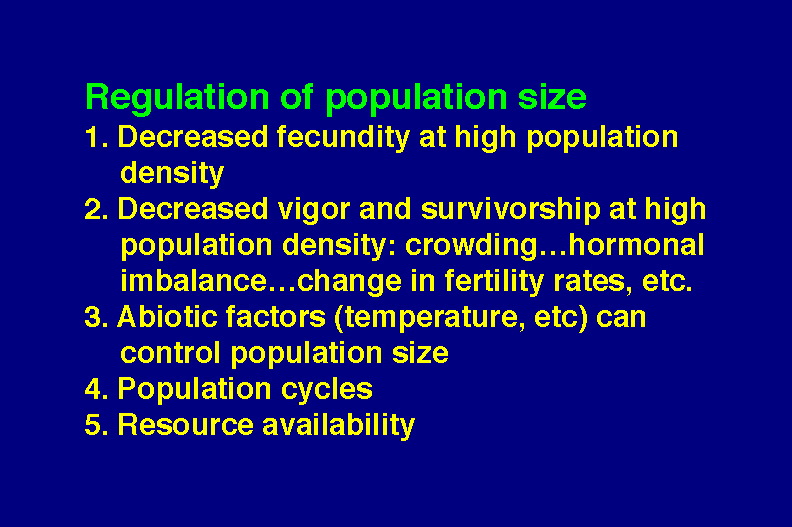 Regulation of population size

1. Decreased fecundity at high population density
2. Decreased vigor and survivorship at high population density: crowding…hormonal imbalance…change in fertility rates, etc.
3. Abiotic factors (temperature, etc) can control population size
4. Population cycles
5. Resource availability